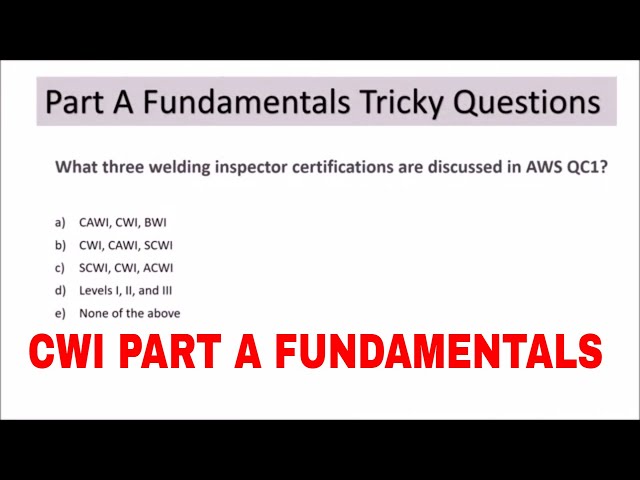 Part A Fundamentals Tricky Questions

What three welding inspector certifications are discussed in AWS QC1?

a) CAWI, CWI, BWI
b) CWI, CAWI, SCWI
c) SCWI, CWI, ACWI
d) Levels I, II, and III
e) None of the above

CWI PART A FUNDAMENTALS